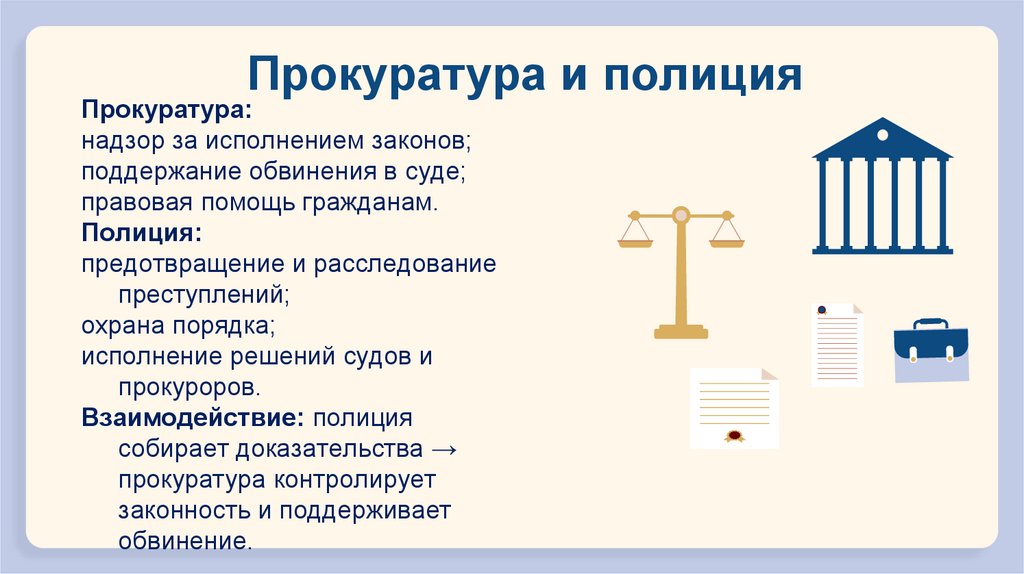 Прокуратура и полиция

Прокуратура:
надзор за исполнением законов;
поддержание обвинения в суде;
правовая помощь гражданам.
Полиция:
предотвращение и расследование преступлений;
охрана порядка;
исполнение решений судов и прокуроров.
Взаимодействие: полиция собирает доказательства → прокуратура контролирует законность и поддерживает обвинение.